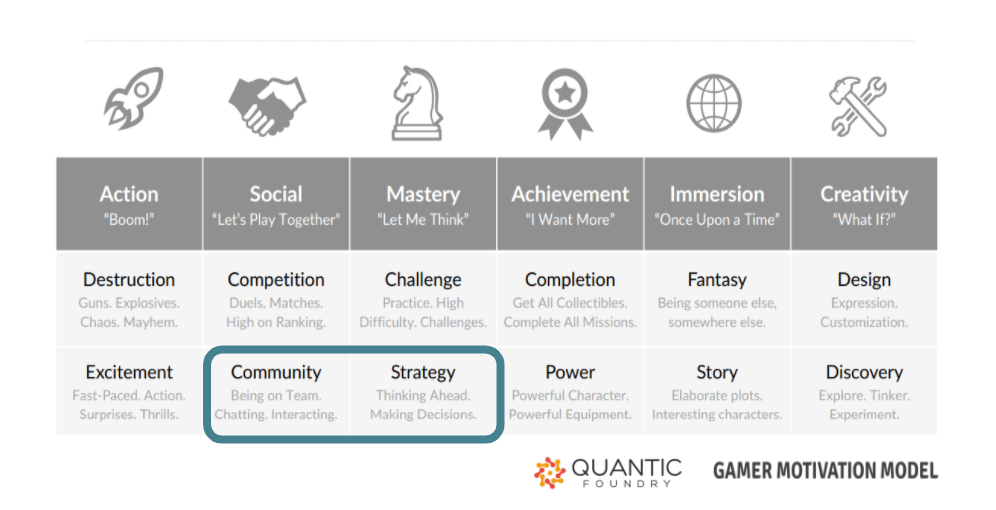 | Action "Boom!" | Social "Let's Play Together" | Mastery "Let Me Think" | Achievement "I Want More" | Immersion "Once Upon a Time" | Creativity "What If?" |
|---|---|---|---|---|---|
| Destruction Guns. Explosives. Chaos. Mayhem. | Competition Duels. Matches. High on Ranking. | Challenge Practice. High Difficulty. Challenges. | Completion Get All Collectibles. Complete All Missions. | Fantasy Being someone else, somewhere else. | Design Expression. Customization. |
| Excitement Fast-Paced. Action. Surprises. Thrills. | Community Being on Team. Chatting. Interacting. | Strategy Thinking Ahead. Making Decisions. | Power Powerful Character. Powerful Equipment. | Story Elaborate plots. Interesting characters. | Discovery Explore. Tinker. Experiment. |

QUANTIC FOUNDRY

GAMER MOTIVATION MODEL